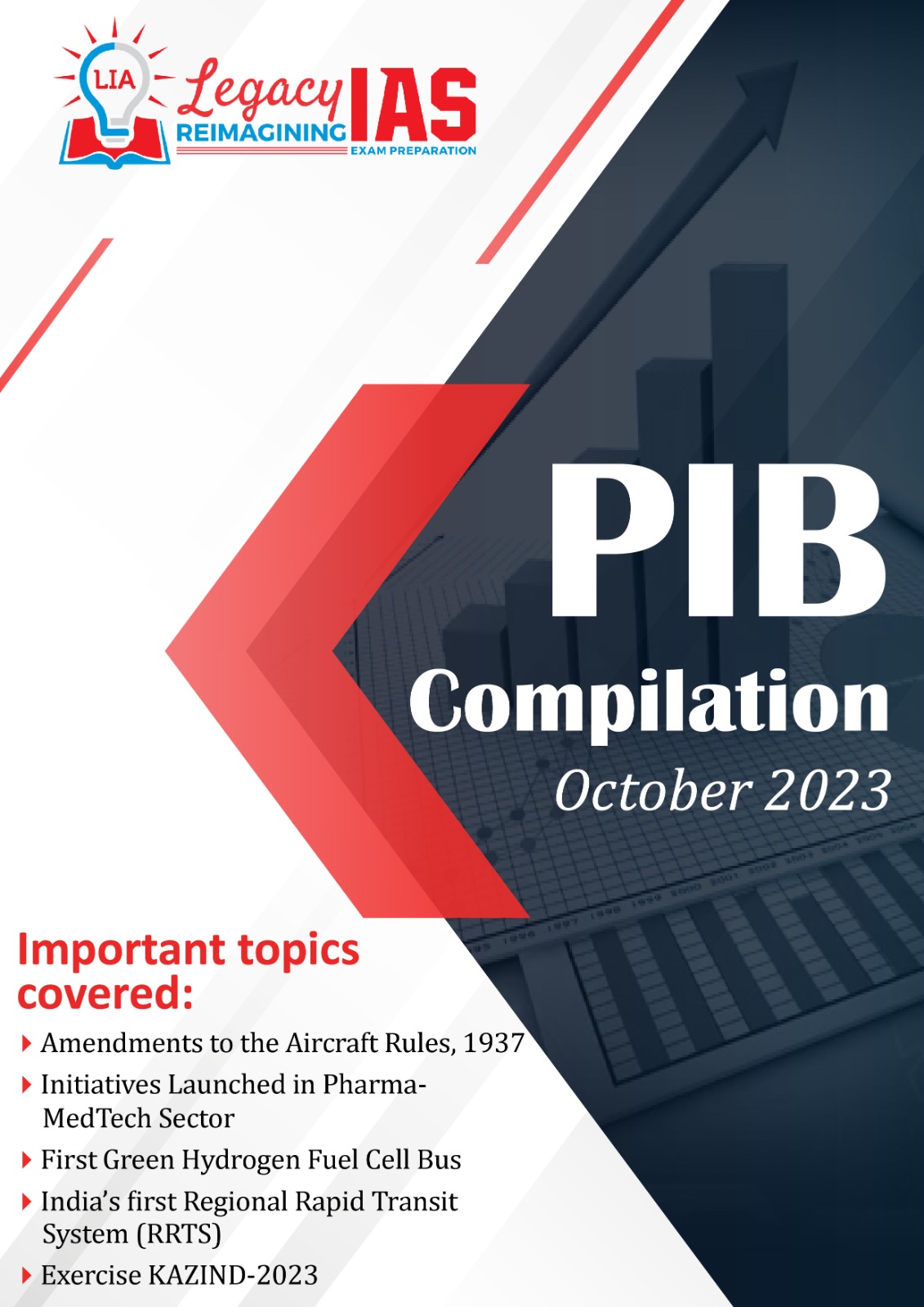 LIA Legacy IAS
REIMAGINING EXAM PREPARATION

PIB
Compilation
October 2023

Important topics covered:

Amendments to the Aircraft Rules, 1937

Initiatives Launched in Pharma-MedTech Sector

First Green Hydrogen Fuel Cell Bus

India's first Regional Rapid Transit System (RRTS)

Exercise KAZIND-2023